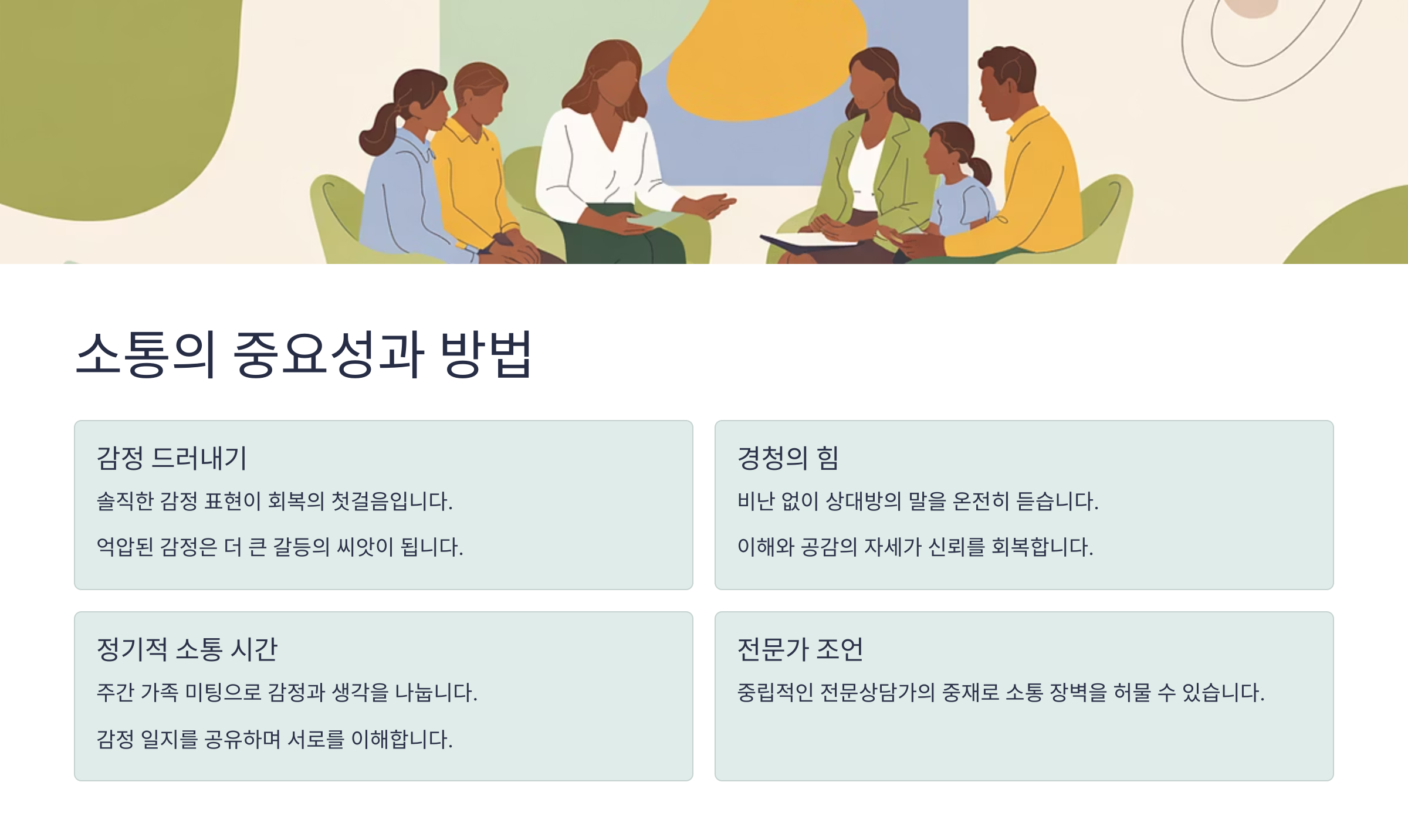 소통의 중요성과 방법

감정 드러내기

솔직한 감정 표현이 회복의 첫걸음입니다.

억압된 감정은 더 큰 갈등의 씨앗이 됩니다.

경청의 힘

비난 없이 상대방의 말을 온전히 듣습니다.

이해와 공감의 자세가 신뢰를 회복합니다.

정기적 소통 시간

주간 가족 미팅으로 감정과 생각을 나눕니다.

감정 일지를 공유하며 서로를 이해합니다.

전문가 조언

중립적인 전문상담가의 중재로 소통 장벽을 허물 수 있습니다.